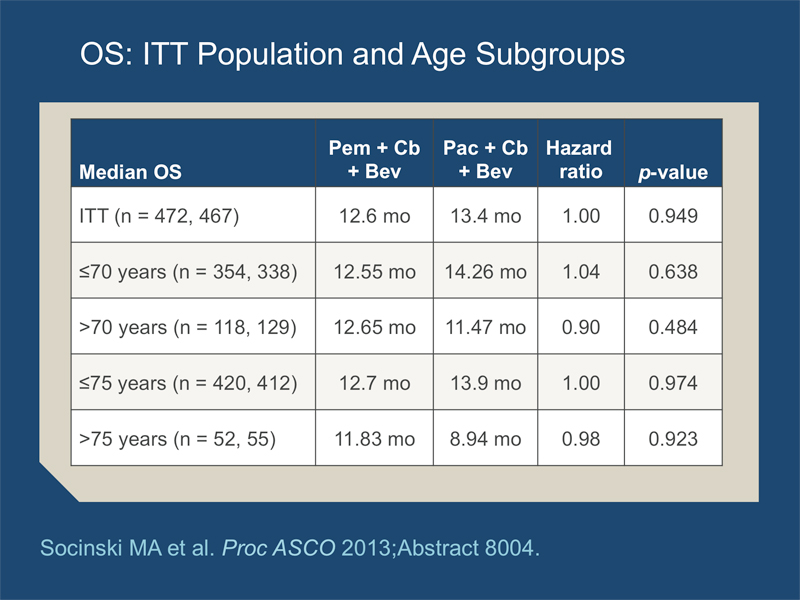 OS: ITT Population and Age Subgroups

| Median OS | Pem + Cb + Bev | Pac + Cb + Bev | Hazard ratio | p-value |
|---|---|---|---|---|
| ITT (n = 472, 467) | 12.6 mo | 13.4 mo | 1.00 | 0.949 |
| ≤70 years (n = 354, 338) | 12.55 mo | 14.26 mo | 1.04 | 0.638 |
| >70 years (n = 118, 129) | 12.65 mo | 11.47 mo | 0.90 | 0.484 |
| ≤75 years (n = 420, 412) | 12.7 mo | 13.9 mo | 1.00 | 0.974 |
| >75 years (n = 52, 55) | 11.83 mo | 8.94 mo | 0.98 | 0.923 |

Socinski MA et al. Proc ASCO 2013;Abstract 8004.